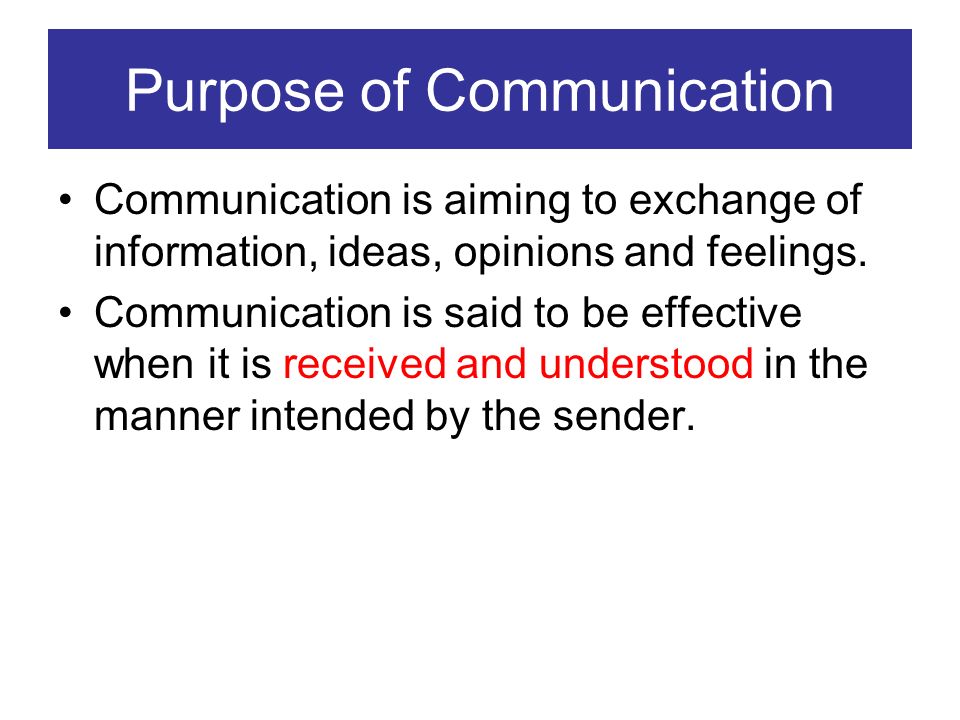 Purpose of Communication

• Communication is aiming to exchange of information, ideas, opinions and feelings.
• Communication is said to be effective when it is received and understood in the manner intended by the sender.